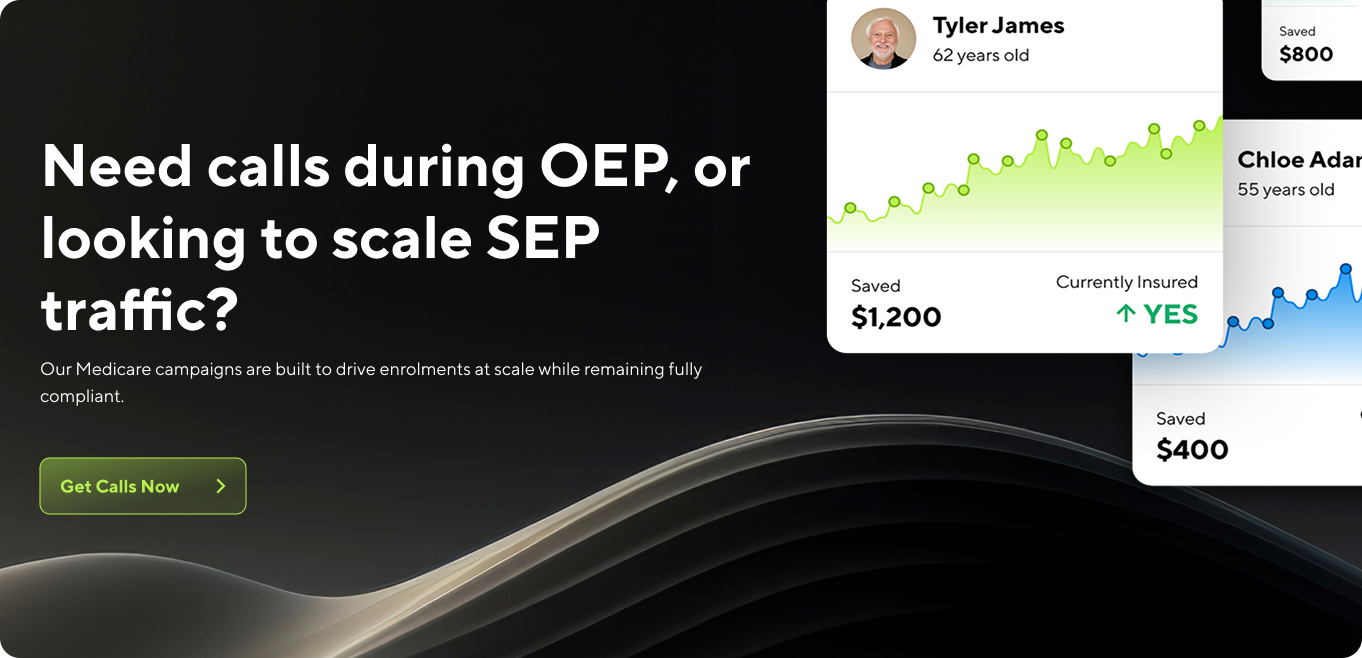 Need calls during OEP, or looking to scale SEP traffic?

Our Medicare campaigns are built to drive enrolments at scale while remaining fully compliant.

Get Calls Now

Tyler James
62 years old

Saved
$1,200

Currently Insured
↑ YES

Saved
$800

Chloe Adar
55 years old

Saved
$400